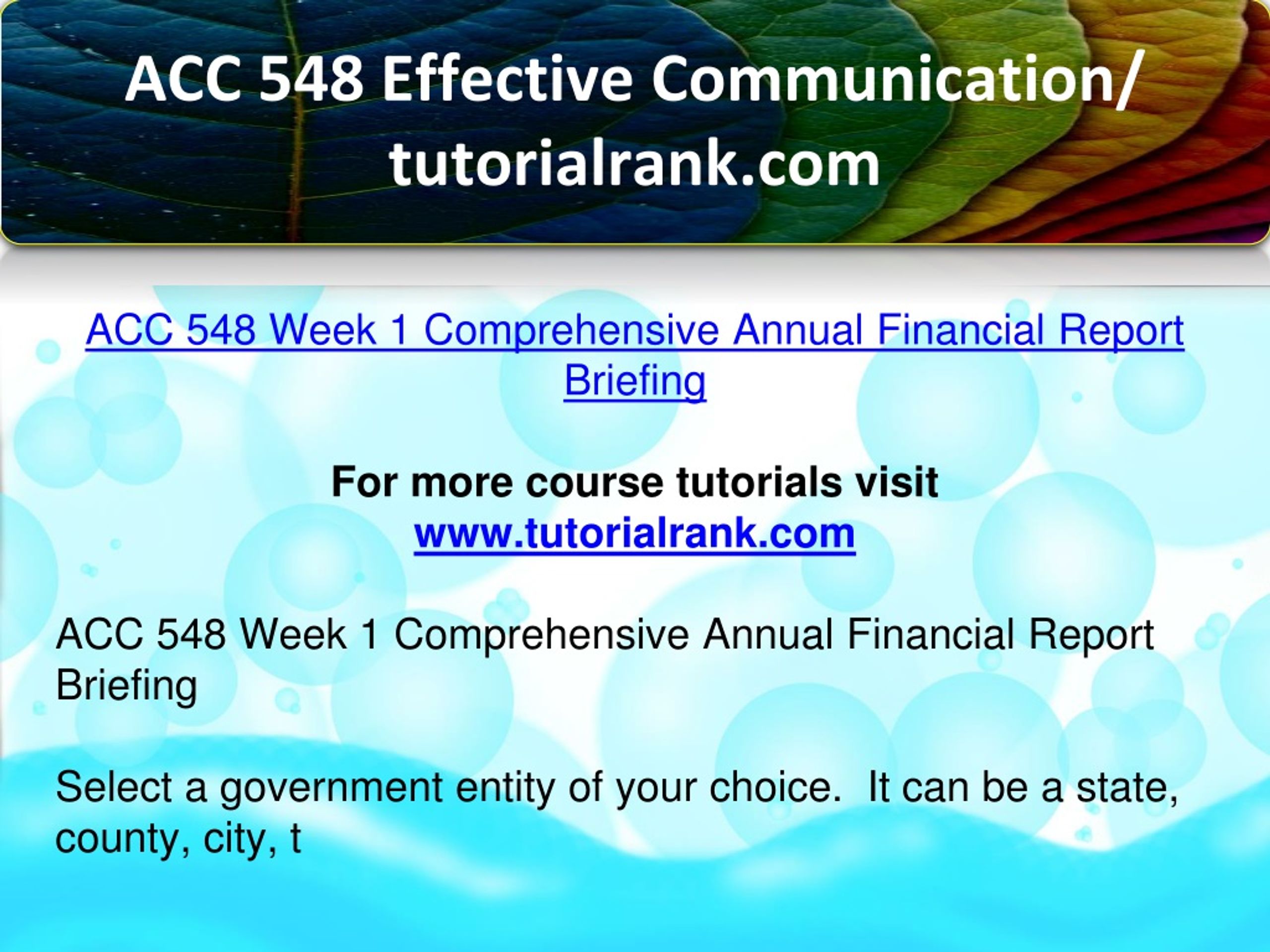 ACC 548 Effective Communication/ tutorialrank.com

ACC 548 Week 1 Comprehensive Annual Financial Report Briefing

For more course tutorials visit
www.tutorialrank.com

ACC 548 Week 1 Comprehensive Annual Financial Report Briefing

Select a government entity of your choice. It can be a state, county, city, t